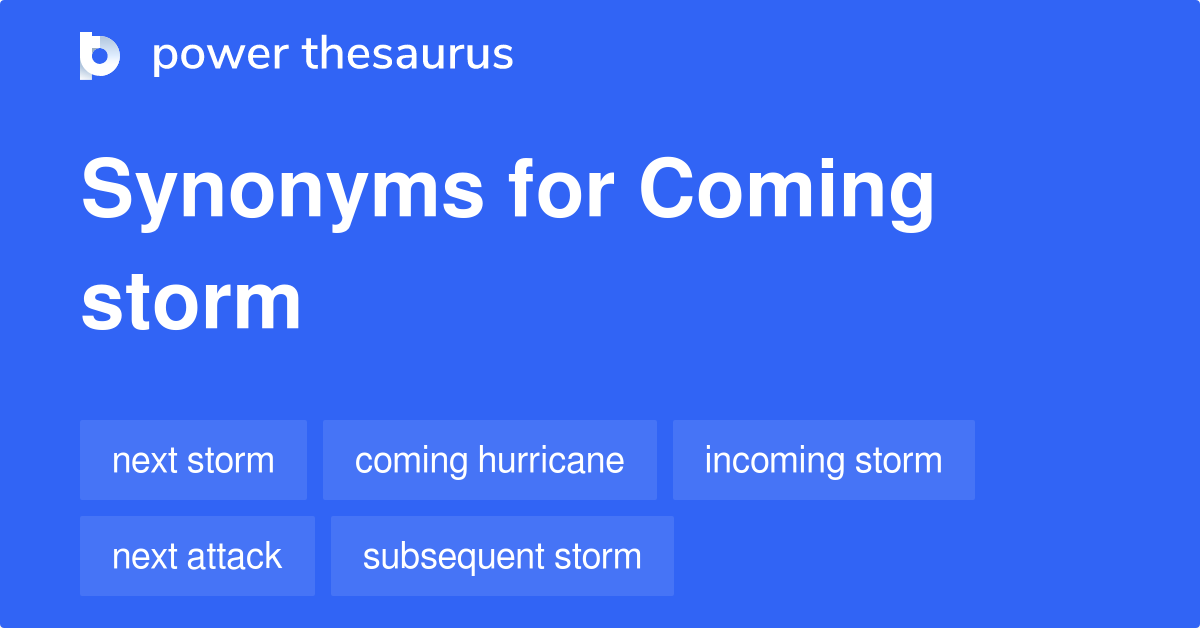 power thesaurus

Synonyms for Coming storm

next storm
coming hurricane
incoming storm
next attack
subsequent storm